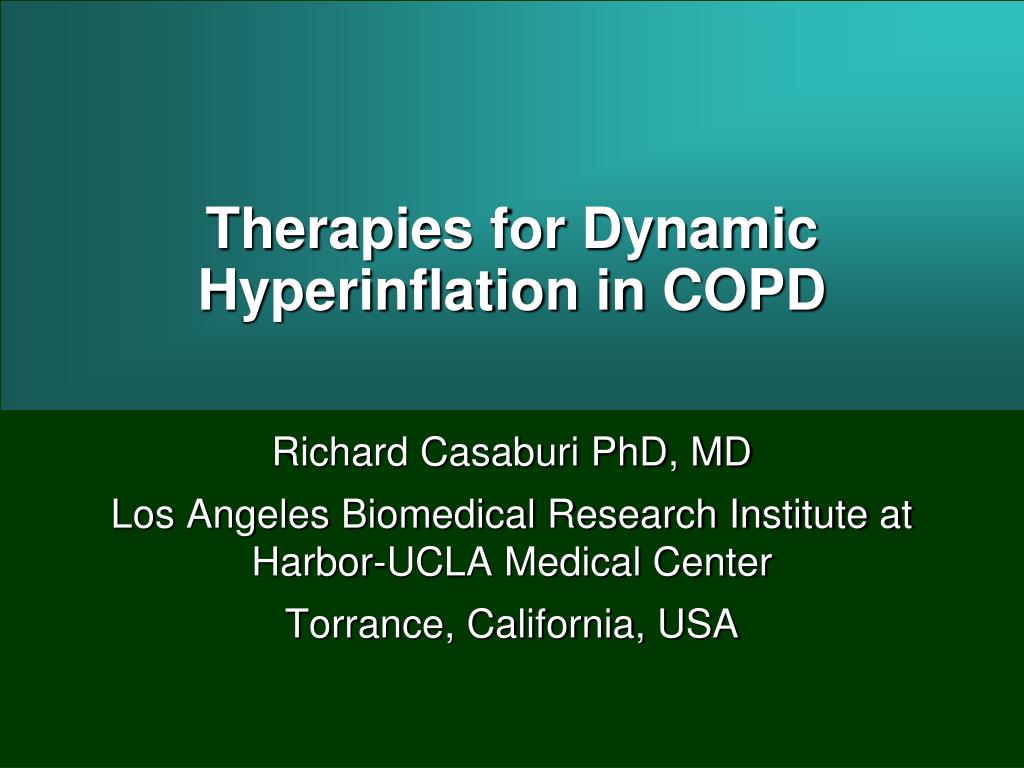 Therapies for Dynamic Hyperinflation in COPD

Richard Casaburi PhD, MD

Los Angeles Biomedical Research Institute at Harbor-UCLA Medical Center

Torrance, California, USA